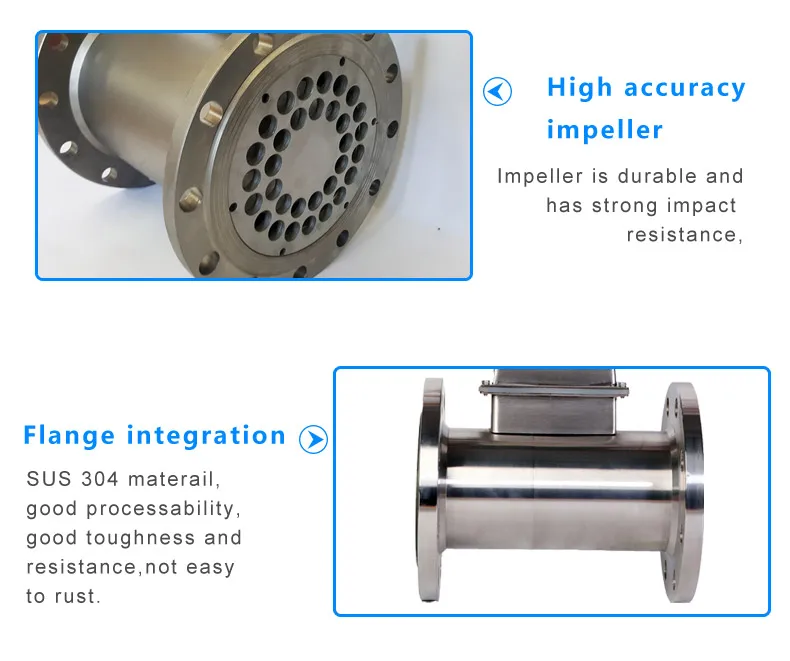 High accuracy impeller

Impeller is durable and has strong impact resistance,

Flange integration

SUS 304 materail, good processability, good toughness and resistance,not easy to rust.